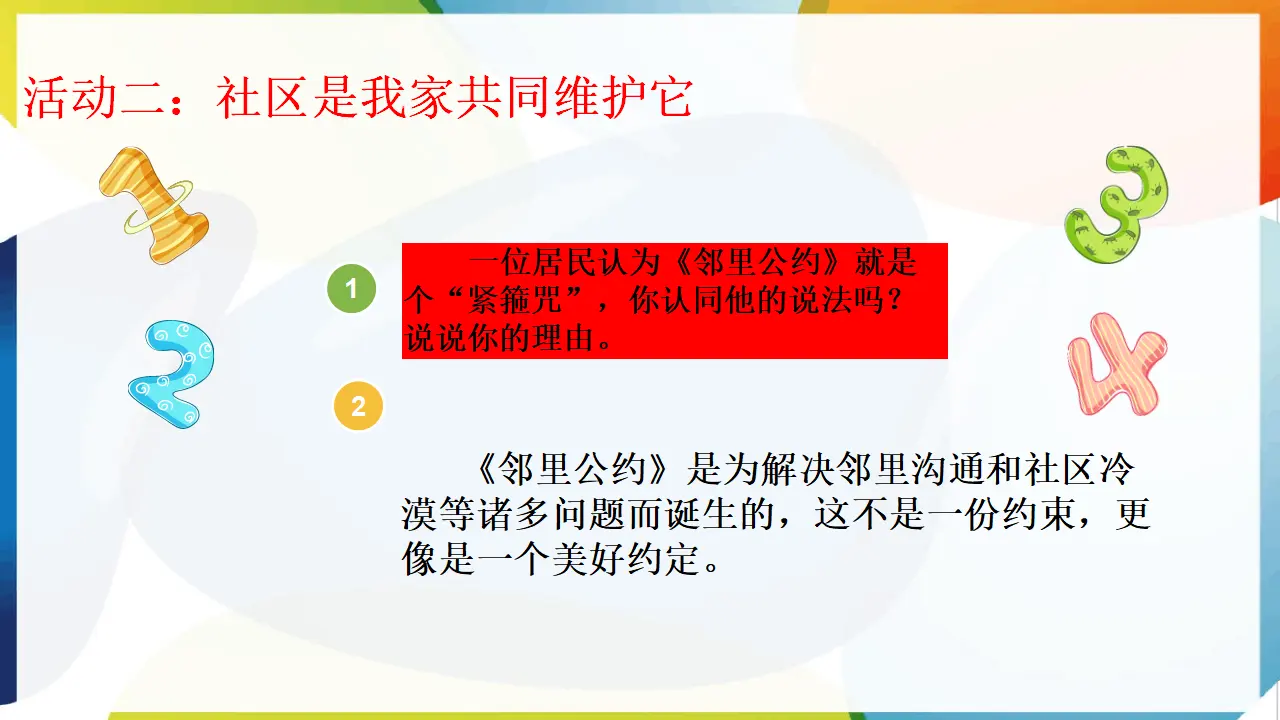 活动二：社区是我家共同维护它

1

一位居民认为《邻里公约》就是个“紧箍咒”，你认同他的说法吗？说说你的理由。

2

《邻里公约》是为解决邻里沟通和社区冷漠等诸多问题而诞生的，这不是一份约束，更像是一个美好约定。